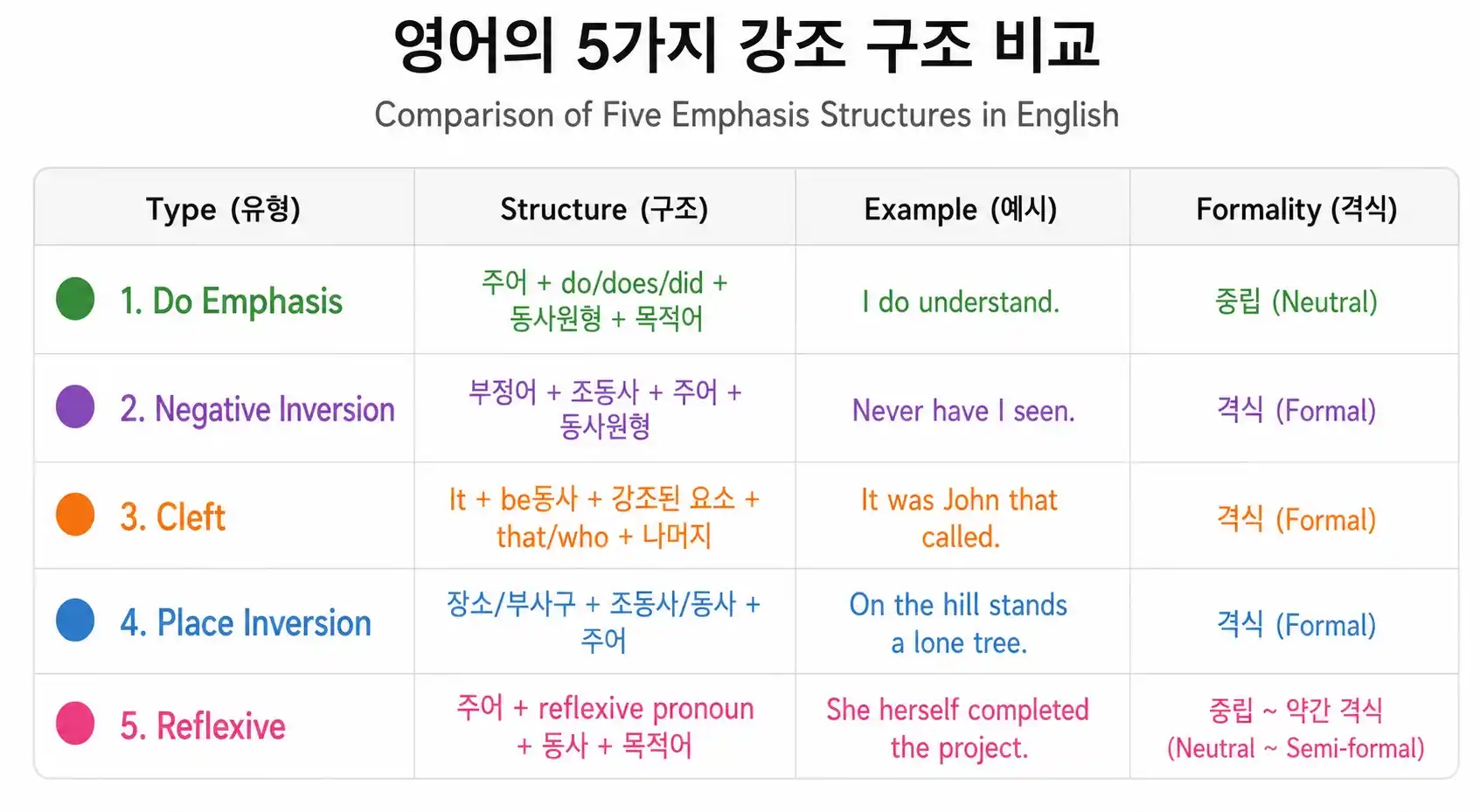 영어의 5가지 강조 구조 비교

Comparison of Five Emphasis Structures in English

| Type (유형) | Structure (구조) | Example (예시) | Formality (격식) |
|---|---|---|---|
| 1. Do Emphasis | 주어 + do/does/did + 동사원형 + 목적어 | I do understand. | 중립 (Neutral) |
| 2. Negative Inversion | 부정어 + 조동사 + 주어 + 동사원형 | Never have I seen. | 격식 (Formal) |
| 3. Cleft | It + be동사 + 강조된 요소 + that/who + 나머지 | It was John that called. | 격식 (Formal) |
| 4. Place Inversion | 장소/부사구 + 조동사/동사 + 주어 | On the hill stands a lone tree. | 격식 (Formal) |
| 5. Reflexive | 주어 + reflexive pronoun + 동사 + 목적어 | She herself completed the project. | 중립 ~ 약간 격식 (Neutral ~ Semi-formal) |